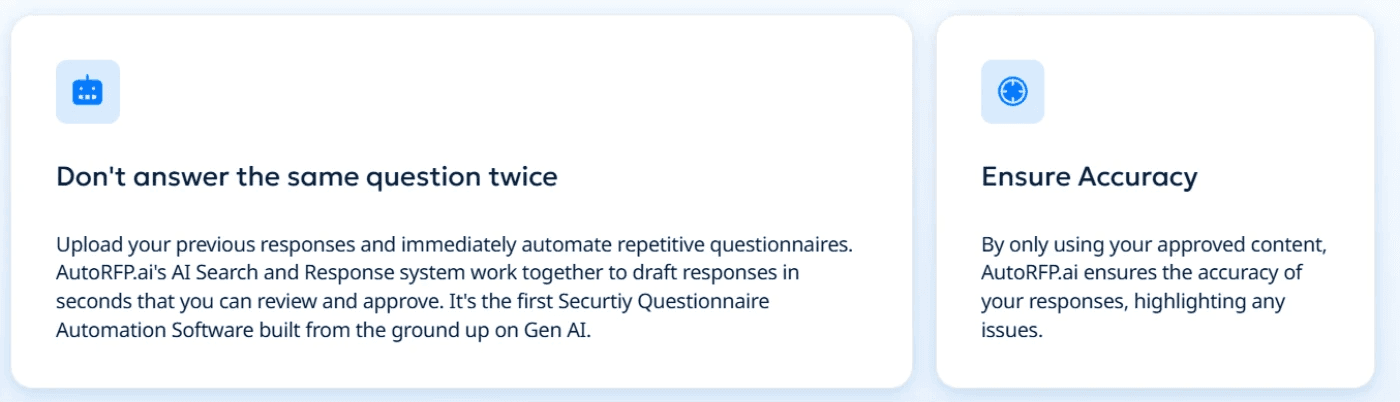 Don't answer the same question twice

Upload your previous responses and immediately automate repetitive questionnaires. AutoRFP.ai's AI Search and Response system work together to draft responses in seconds that you can review and approve. It's the first Securtiy Questionnaire Automation Software built from the ground up on Gen AI.

Ensure Accuracy

By only using your approved content, AutoRFP.ai ensures the accuracy of your responses, highlighting any issues.